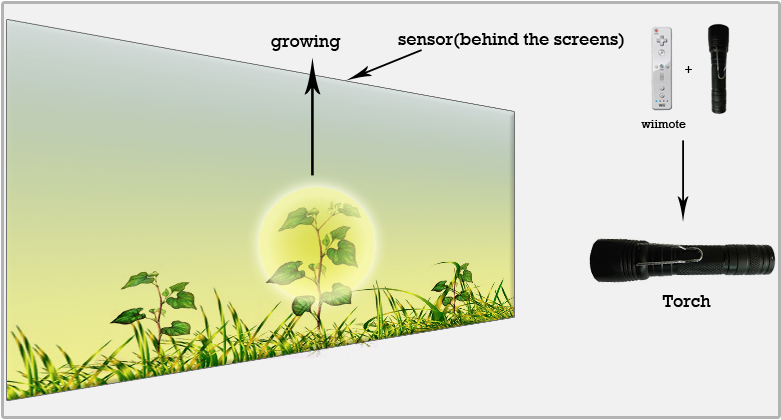 growing

sensor(behind the screens)

+

wiimote

Torch